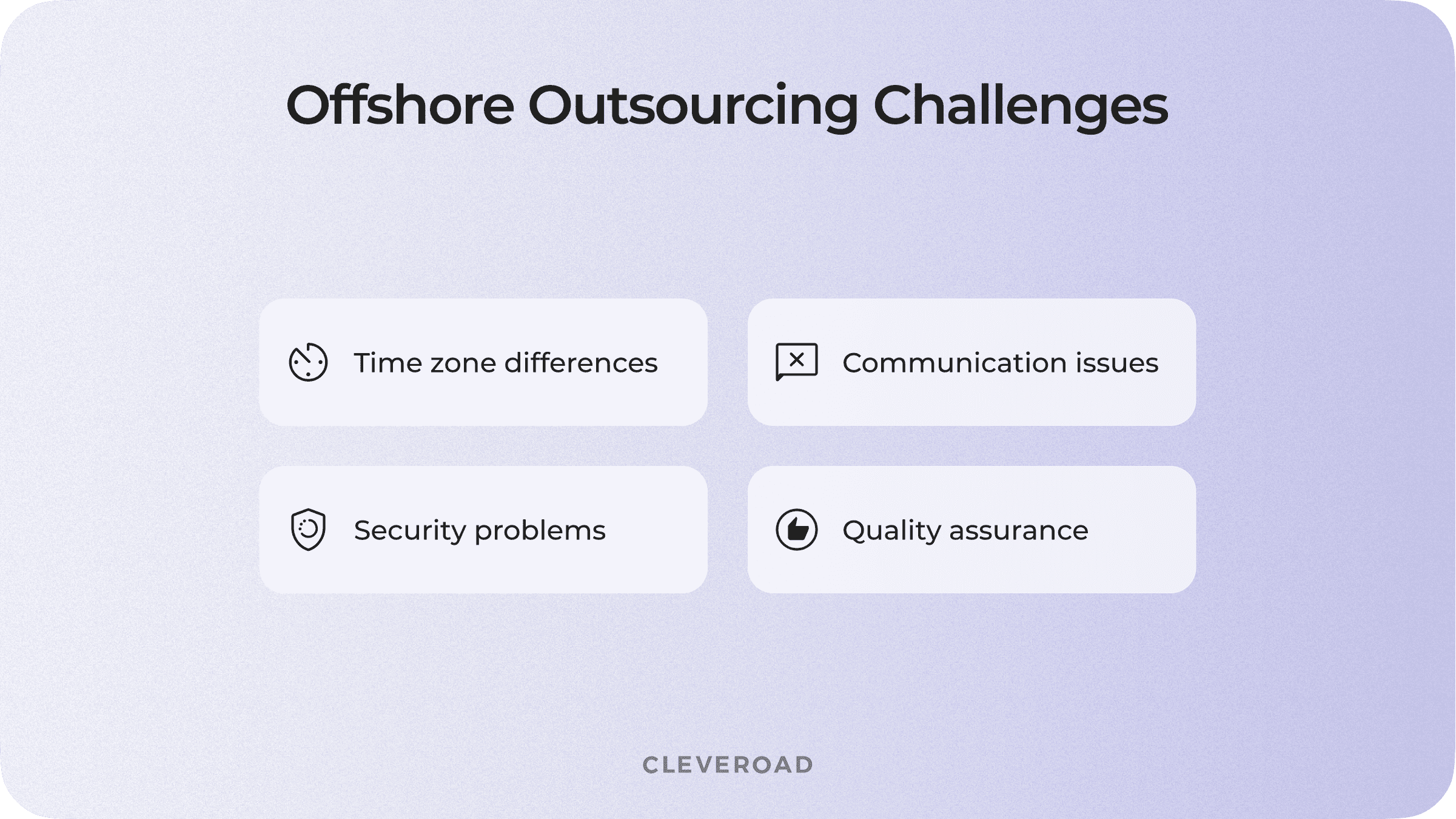 Offshore Outsourcing Challenges

Time zone differences

Communication issues

Security problems

Quality assurance

CLEVEROAD